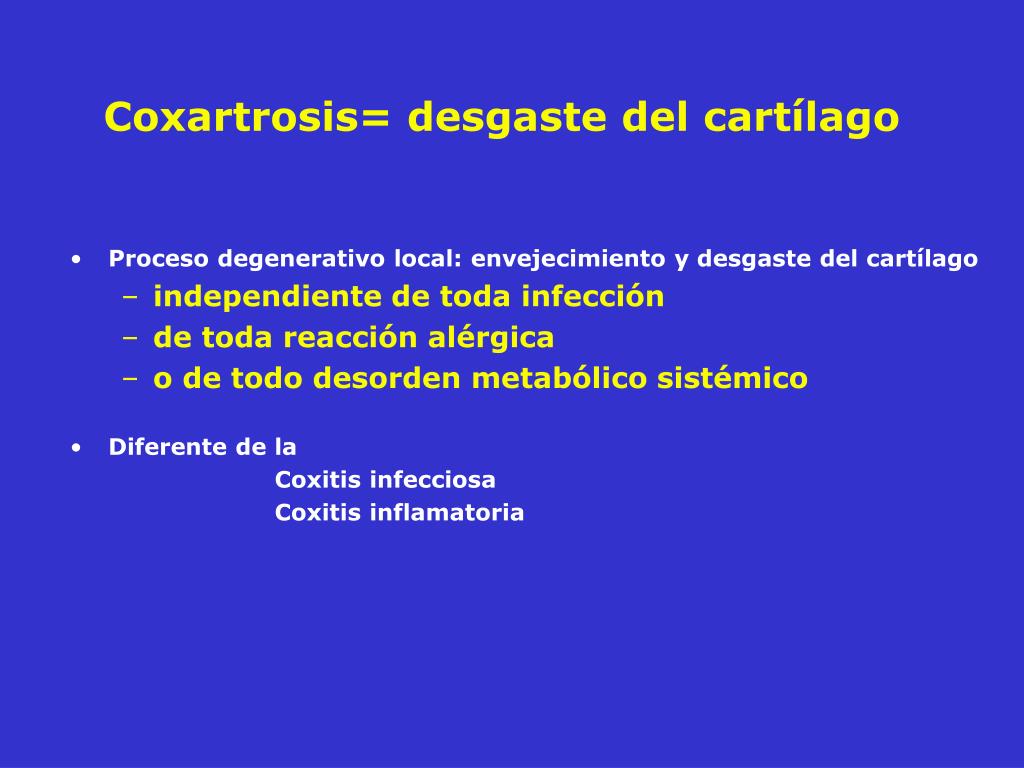 Coxartrosis= desgaste del cartílago

• Proceso degenerativo local: envejecimiento y desgaste del cartílago
  – independiente de toda infección
  – de toda reacción alérgica
  – o de todo desorden metabólico sistémico

• Diferente de la
  Coxitis infecciosa
  Coxitis inflamatoria